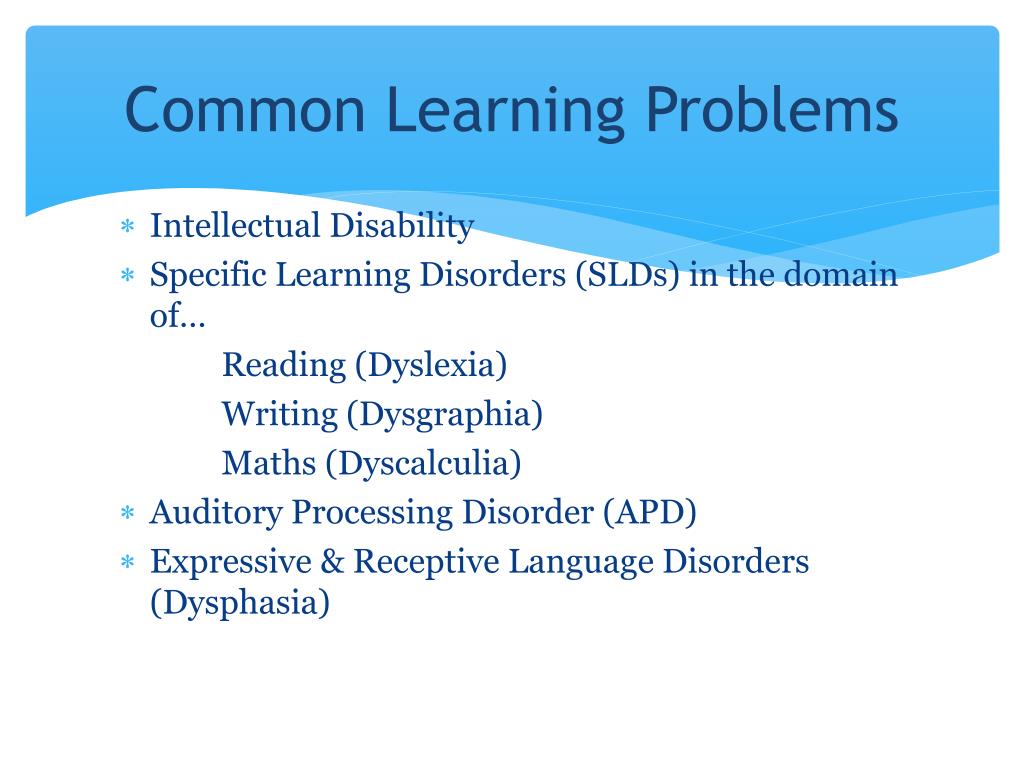 Common Learning Problems

* Intellectual Disability
* Specific Learning Disorders (SLDs) in the domain of…
  Reading (Dyslexia)
  Writing (Dysgraphia)
  Maths (Dyscalculia)
* Auditory Processing Disorder (APD)
* Expressive & Receptive Language Disorders (Dysphasia)